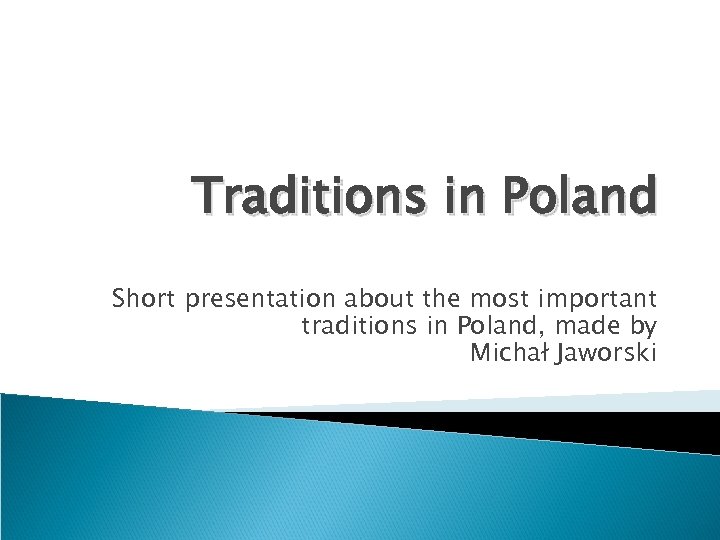 Traditions in Poland

Short presentation about the most important traditions in Poland, made by Michał Jaworski